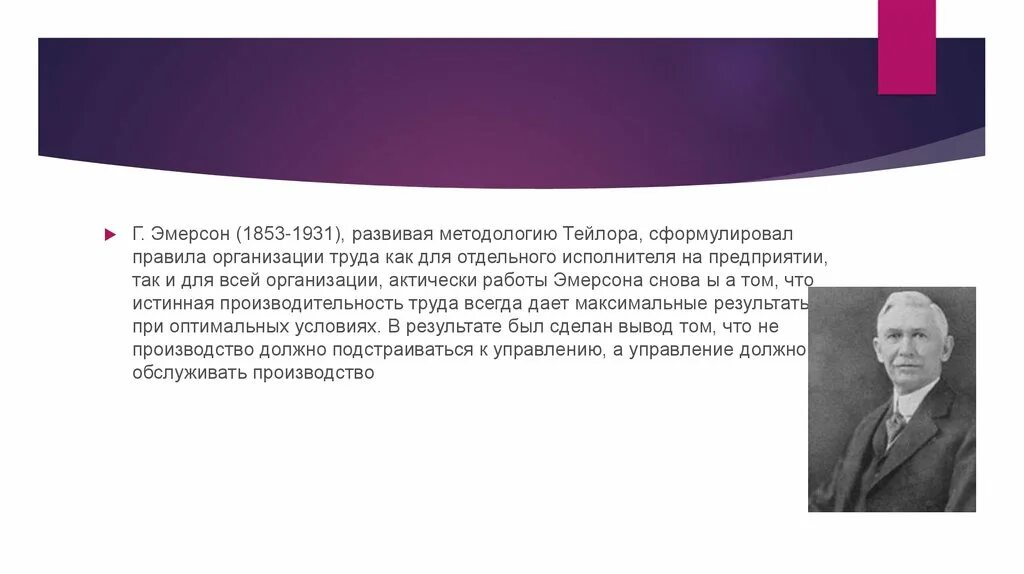 Г. Эмерсон (1853-1931), развивая методологию Тейлора, сформулировал правила организации труда как для отдельного исполнителя на предприятии, так и для всей организации, актически работы Эмерсона снова ы а том, что истинная производительность труда всегда дает максимальные результаты при оптимальных условиях. В результате был сделан вывод том, что не производство должно подстраиваться к управлению, а управление должно обслуживать производство